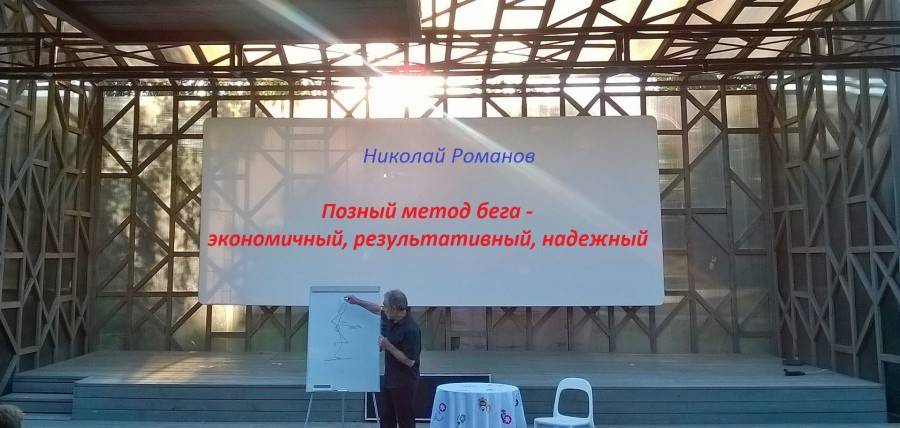 Николай Романов

Позный метод бега - экономичный, результативный, надежный